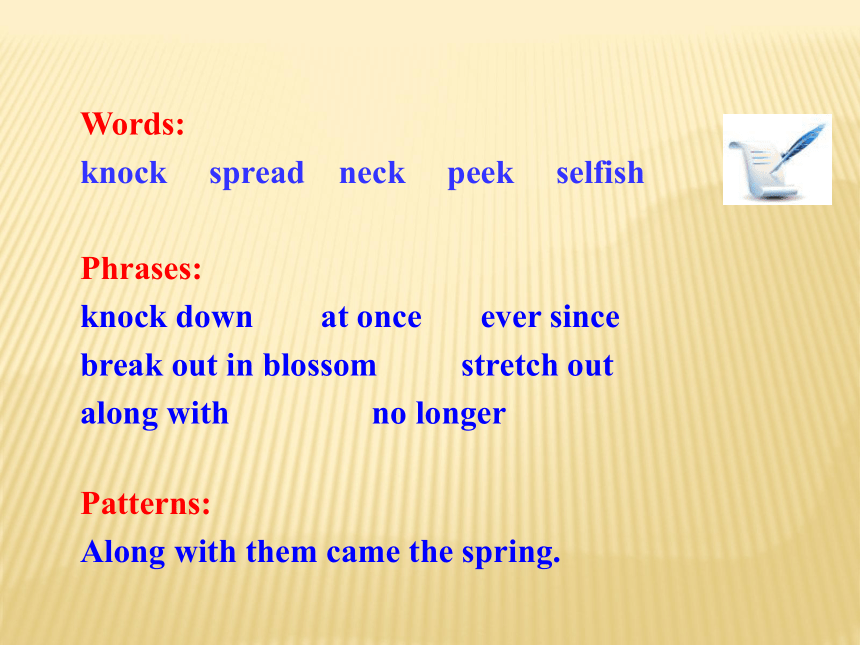 Words:
knock spread neck peek selfish

Phrases:
knock down at once ever since
break out in blossom stretch out
along with no longer

Patterns:
Along with them came the spring.